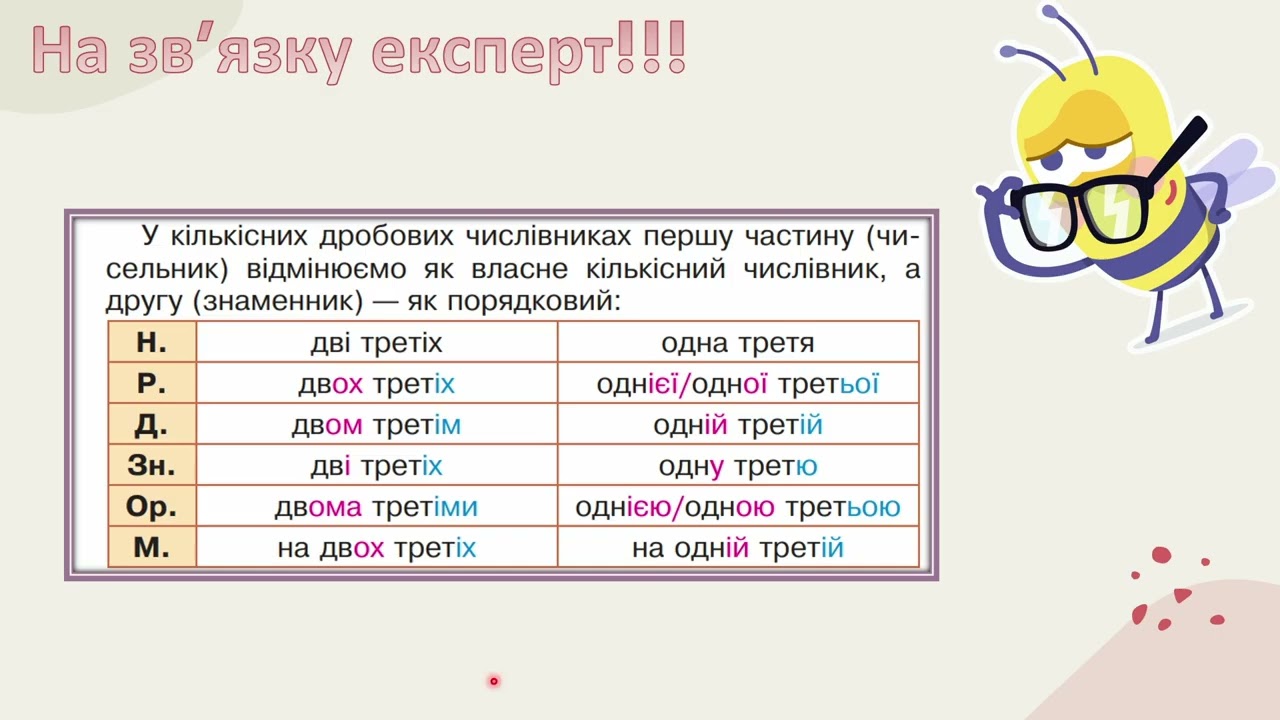 На зв’язку експерт!!!

У кількісних дробових числівниках першу частину (чисельник) відмінюємо як власне кількісний числівник, а другу (знаменник) — як порядковий:

| Н. | дві третіх | одна третя |
|---|---|---|
| Р. | двох третіх | однієї/одної третьої |
| Д. | двом третім | одній третій |
| Зн. | дві третіх | одну третю |
| Ор. | двома третіми | однією/одною третьою |
| М. | на двох третіх | на одній третій |